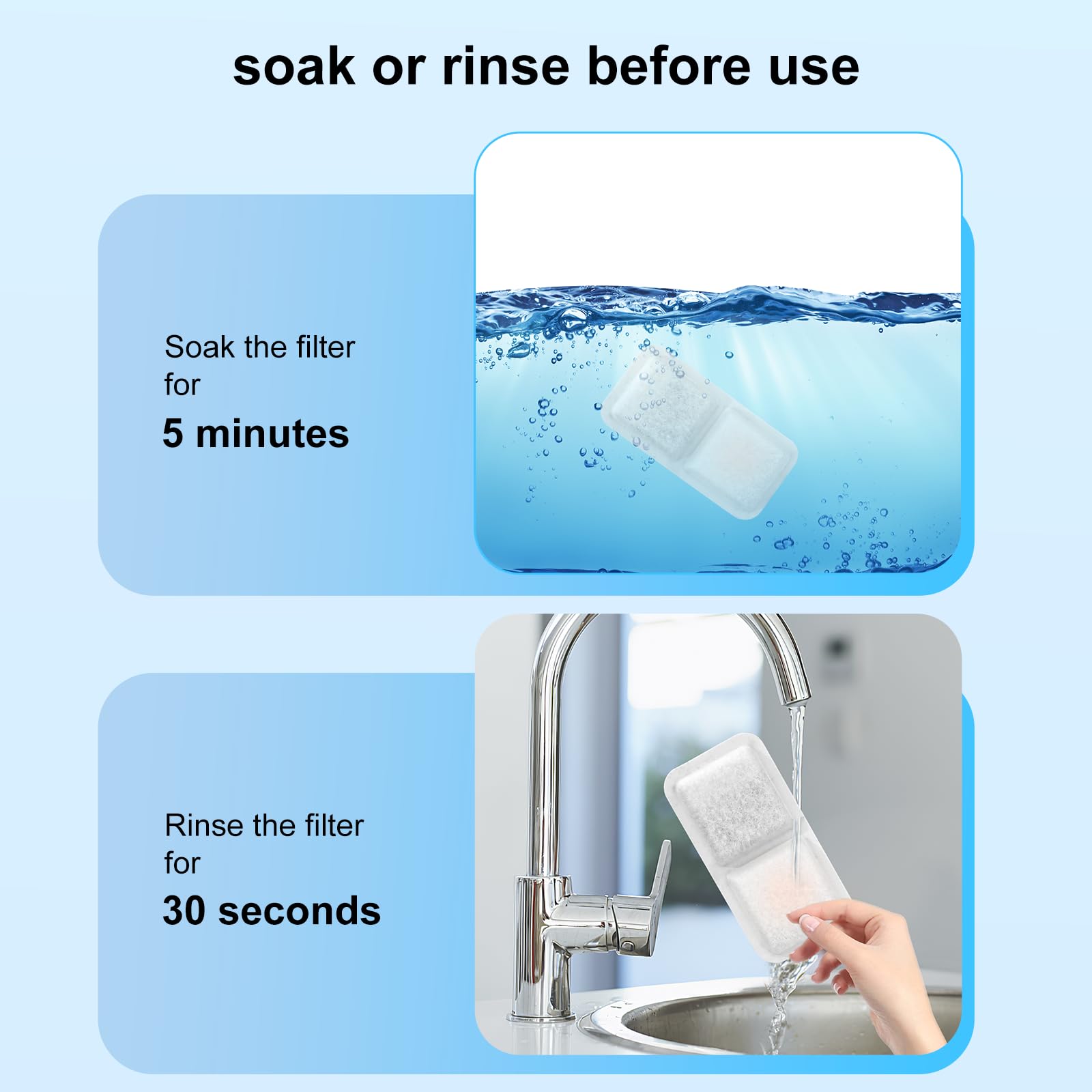 soak or rinse before use

Soak the filter for
5 minutes

Rinse the filter for
30 seconds